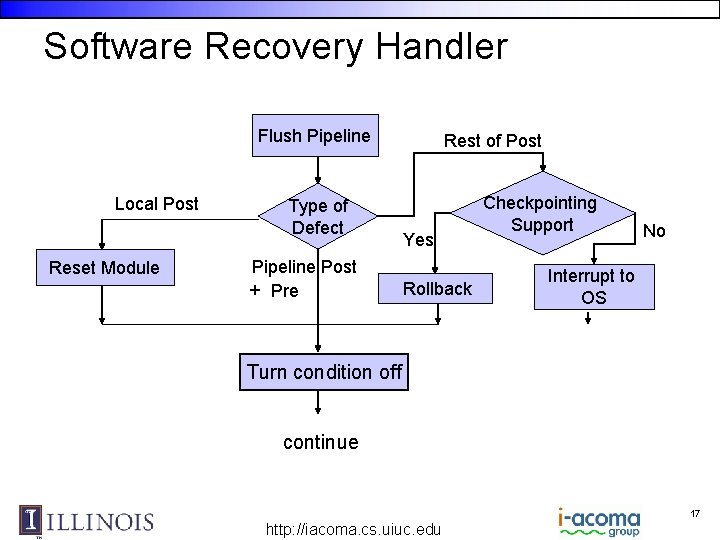 Software Recovery Handler

Flush Pipeline

Rest of Post

Local Post

Type of Defect

Checkpointing Support

Yes

No

Reset Module

Pipeline Post + Pre

Rollback

Interrupt to OS

Turn condition off

continue

ILLINOIS

http://iacoma.cs.uiuc.edu

i-acoma group

17